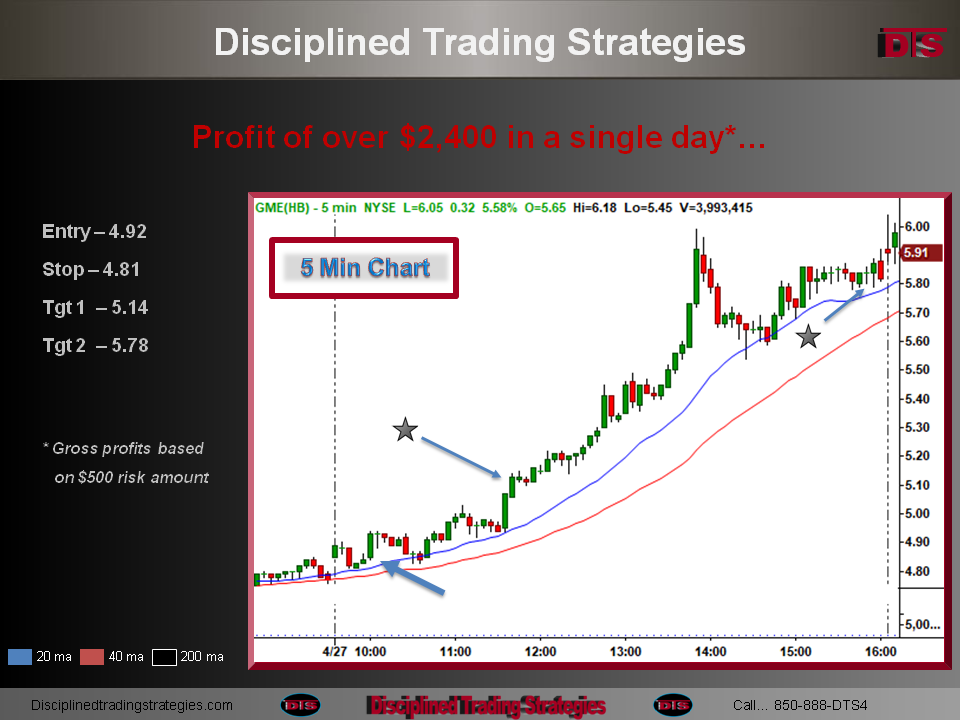 Disciplined Trading Strategies

DTS

Profit of over $2,400 in a single day*...

Entry – 4.92

Stop – 4.81

Tgt 1 – 5.14

Tgt 2 – 5.78

* Gross profits based on $500 risk amount

GME(HB) - 5 min NYSE L=6.05 0.32 5.58% O=5.65 Hi=6.18 Lo=5.45 V=3,993,415

5 Min Chart

6.00
5.91
5.80
5.70
5.60
5.50
5.40
5.30
5.20
5.10
5.00
4.90
4.80
5,00...

4/27 10:00 11:00 12:00 13:00 14:00 15:00 16:00

20 ma 40 ma 200 ma

Disciplinedtradingstrategies.com DTS Disciplined Trading Strategies DTS Call... 850-888-DTS4